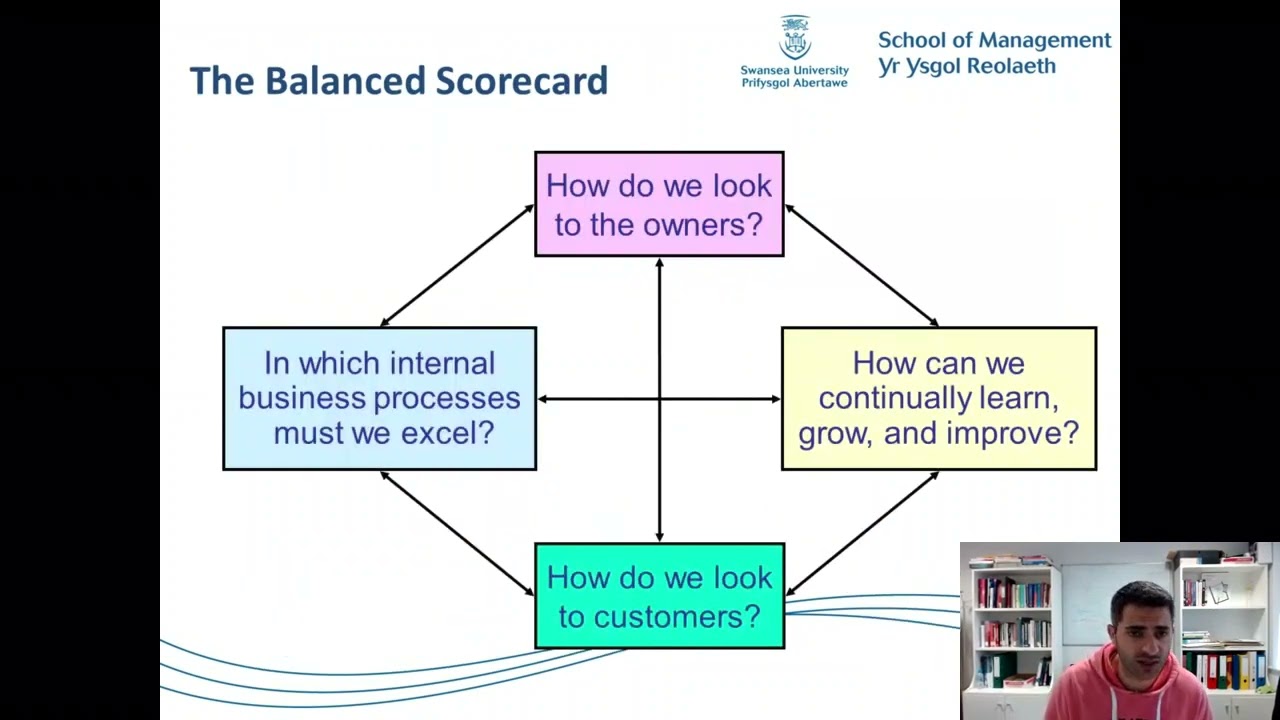 The Balanced Scorecard

Swansea University
Prifysgol Abertawe

School of Management
Yr Ysgol Reolaeth

How do we look to the owners?

In which internal business processes must we excel?

How can we continually learn, grow, and improve?

How do we look to customers?